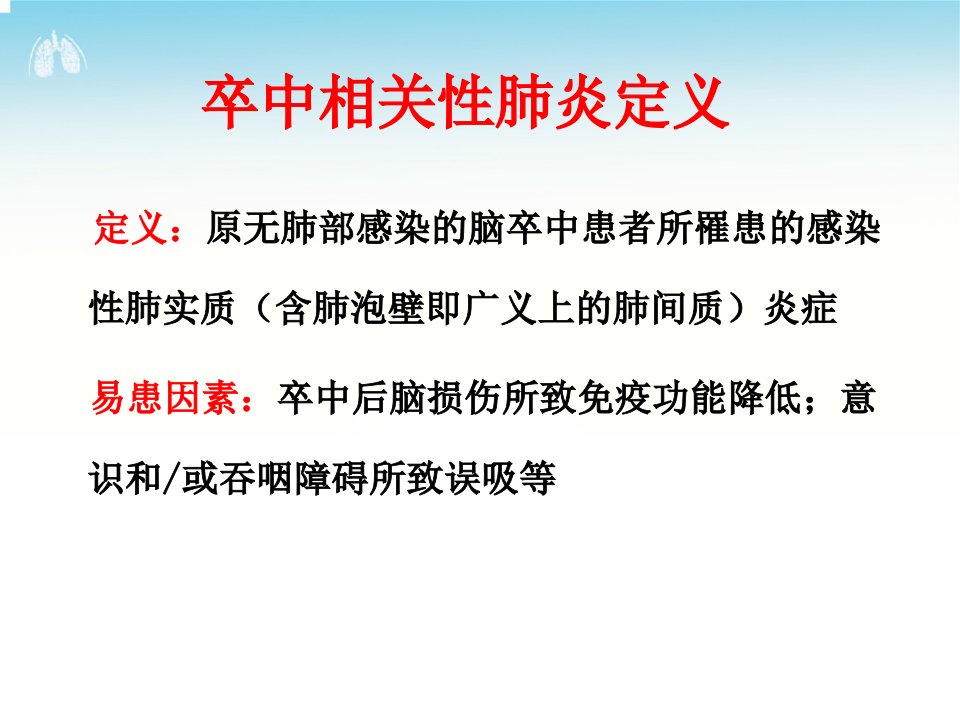 卒中相关性肺炎定义

定义：原无肺部感染的脑卒中患者所罹患的感染性肺实质（含肺泡壁即广义上的肺间质）炎症

易患因素：卒中后脑损伤所致免疫功能降低；意识和/或吞咽障碍所致误吸等